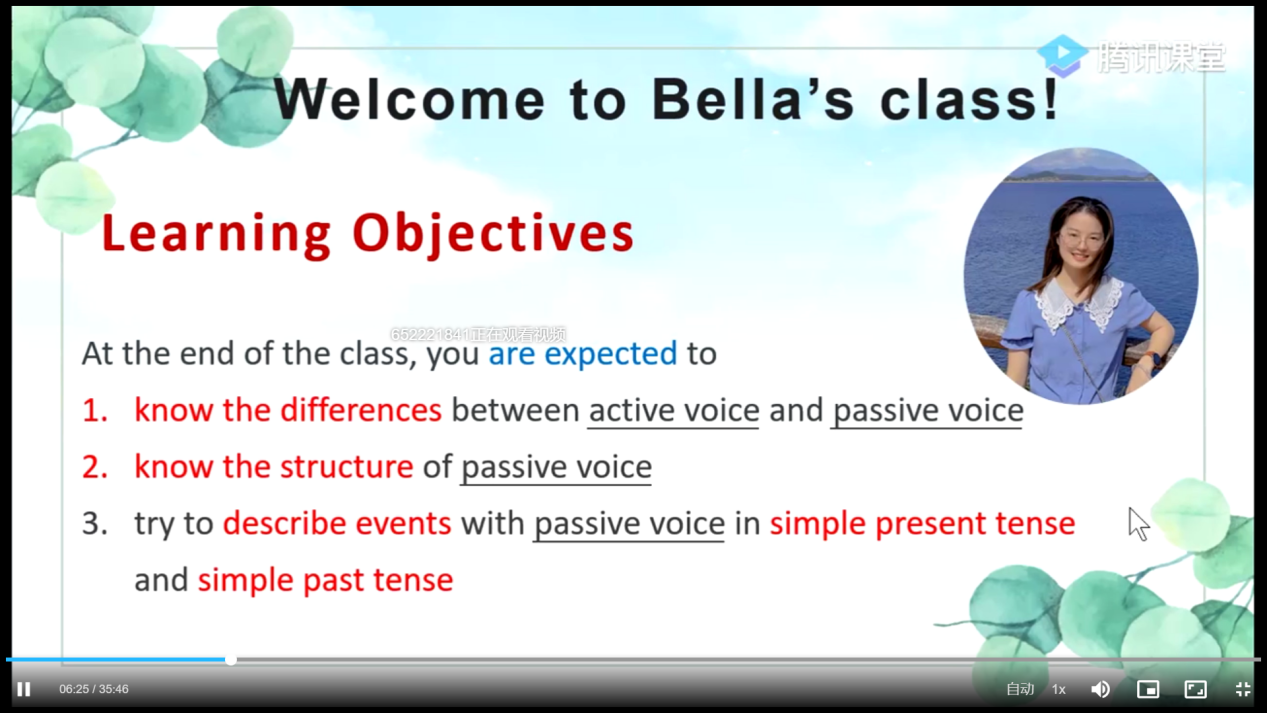 腾讯课堂

Welcome to Bella's class!

Learning Objectives

652221841正在观看视频

At the end of the class, you are expected to

1. know the differences between active voice and passive voice

2. know the structure of passive voice

3. try to describe events with passive voice in simple present tense and simple past tense

06:25 / 35:46

自动 1x